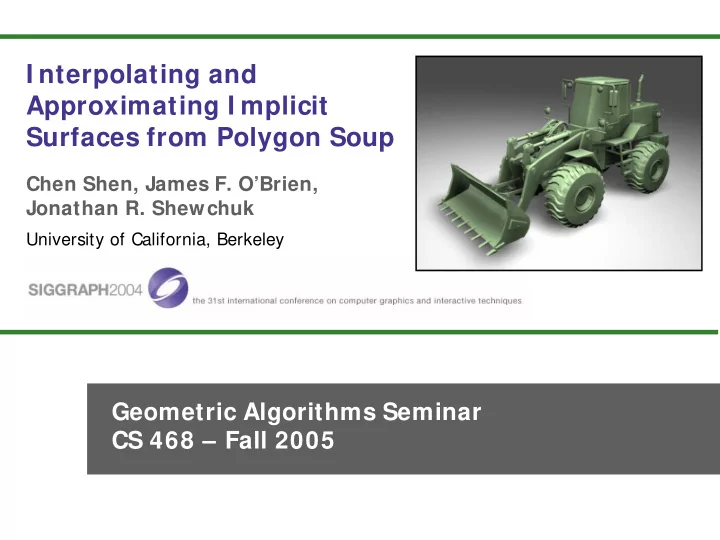 Interpolating and Approximating Implicit Surfaces from Polygon Soup

Chen Shen, James F. O'Brien, Jonathan R. Shewchuk

University of California, Berkeley

SIGGRAPH2004 the 31st international conference on computer graphics and interactive techniques

Geometric Algorithms Seminar
CS 468 – Fall 2005